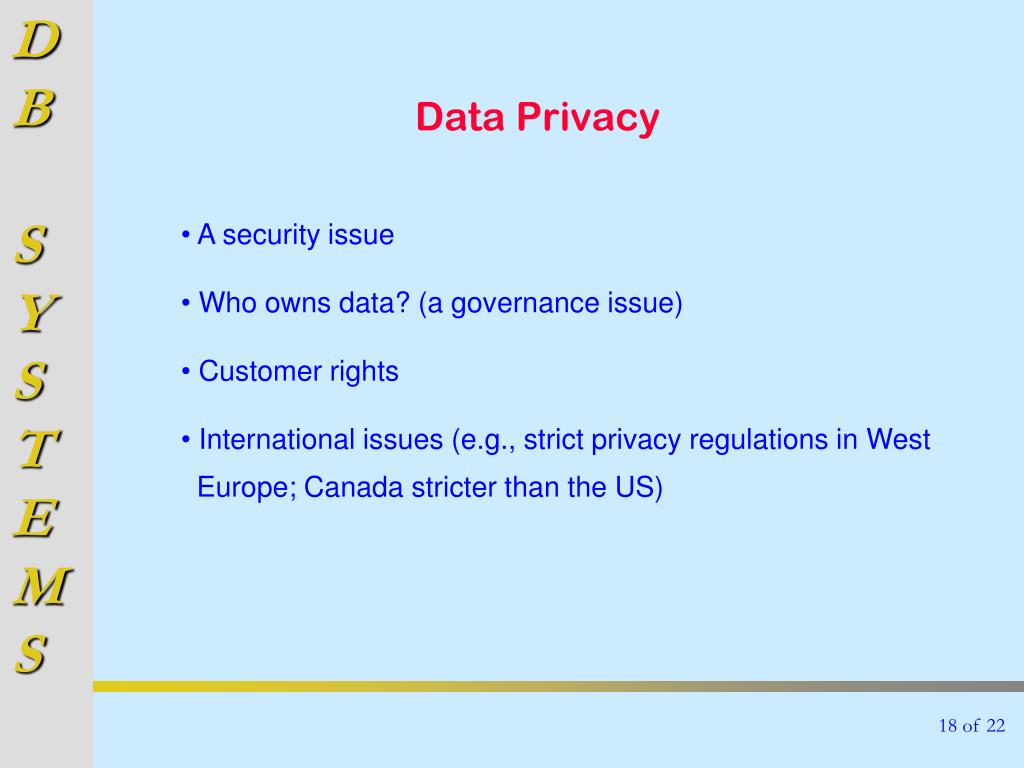 D
B

S
Y
S
T
E
M
S

Data Privacy

• A security issue

• Who owns data? (a governance issue)

• Customer rights

• International issues (e.g., strict privacy regulations in West Europe; Canada stricter than the US)

18 of 22